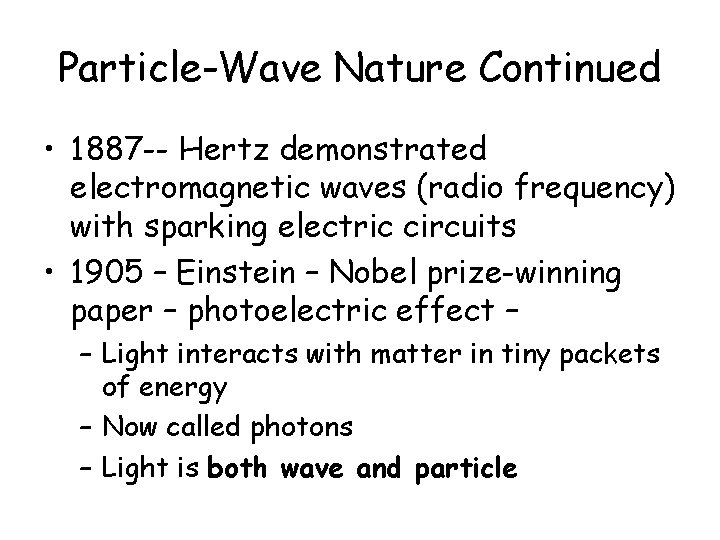 Particle-Wave Nature Continued

• 1887-- Hertz demonstrated electromagnetic waves (radio frequency) with sparking electric circuits
• 1905 – Einstein – Nobel prize-winning paper – photoelectric effect –
– Light interacts with matter in tiny packets of energy
– Now called photons
– Light is both wave and particle